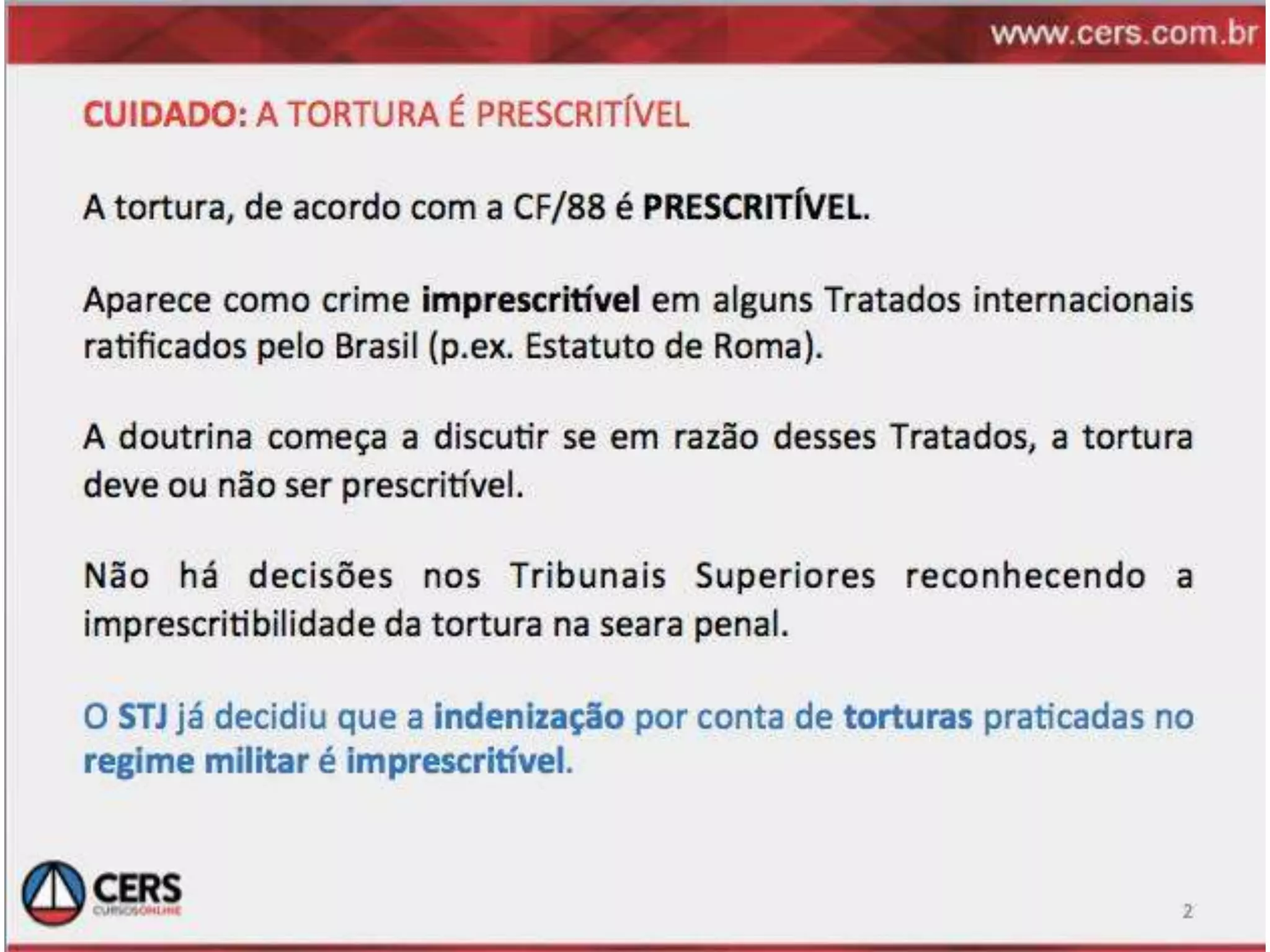 www.cers.com.br

CUIDADO: A TORTURA É PRESCRITÍVEL

A tortura, de acordo com a CF/88 é PRESCRITÍVEL.

Aparece como crime imprescritível em alguns Tratados internacionais ratificados pelo Brasil (p.ex. Estatuto de Roma).

A doutrina começa a discutir se em razão desses Tratados, a tortura deve ou não ser prescritível.

Não há decisões nos Tribunais Superiores reconhecendo a imprescritibilidade da tortura na seara penal.

O STJ já decidiu que a indenização por conta de torturas praticadas no regime militar é imprescritível.

CERS
CURSOSONLINE

2